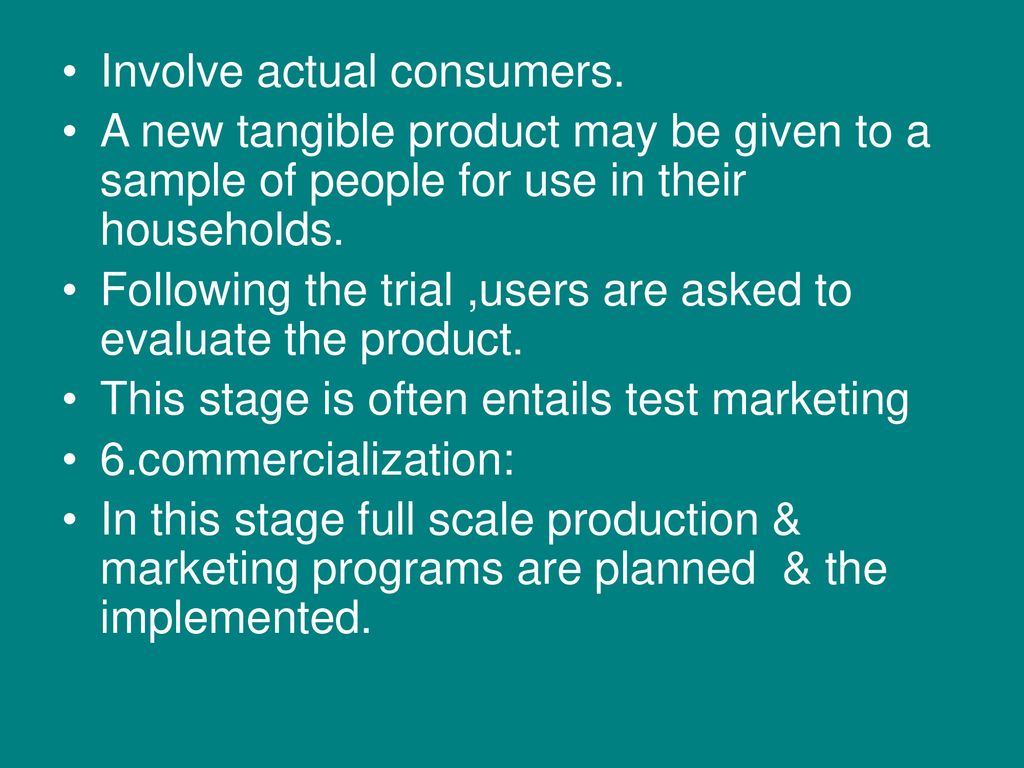 • Involve actual consumers.
• A new tangible product may be given to a sample of people for use in their households.
• Following the trial ,users are asked to evaluate the product.
• This stage is often entails test marketing
• 6.commercialization:
• In this stage full scale production & marketing programs are planned & the implemented.